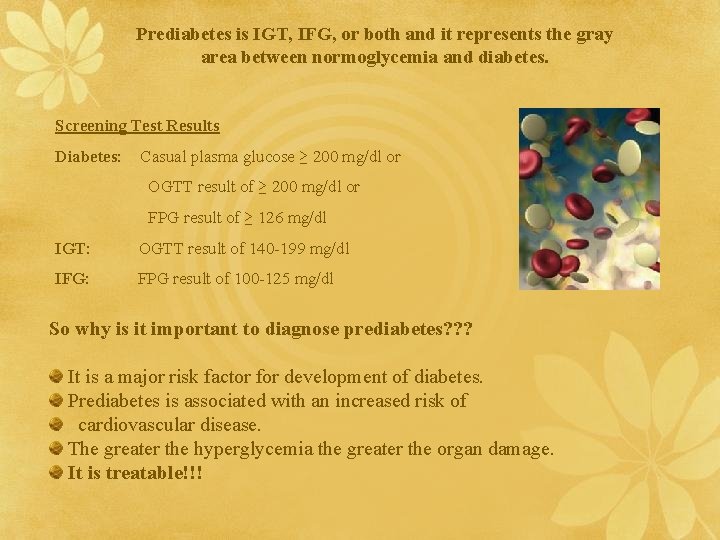 Prediabetes is IGT, IFG, or both and it represents the gray area between normoglycemia and diabetes.

Screening Test Results

Diabetes: Casual plasma glucose $\geq$ 200 mg/dl or

OGTT result of $\geq$ 200 mg/dl or

FPG result of $\geq$ 126 mg/dl

IGT: OGTT result of 140-199 mg/dl

IFG: FPG result of 100-125 mg/dl

So why is it important to diagnose prediabetes???

It is a major risk factor for development of diabetes.

Prediabetes is associated with an increased risk of

cardiovascular disease.

The greater the hyperglycemia the greater the organ damage.

It is treatable!!!